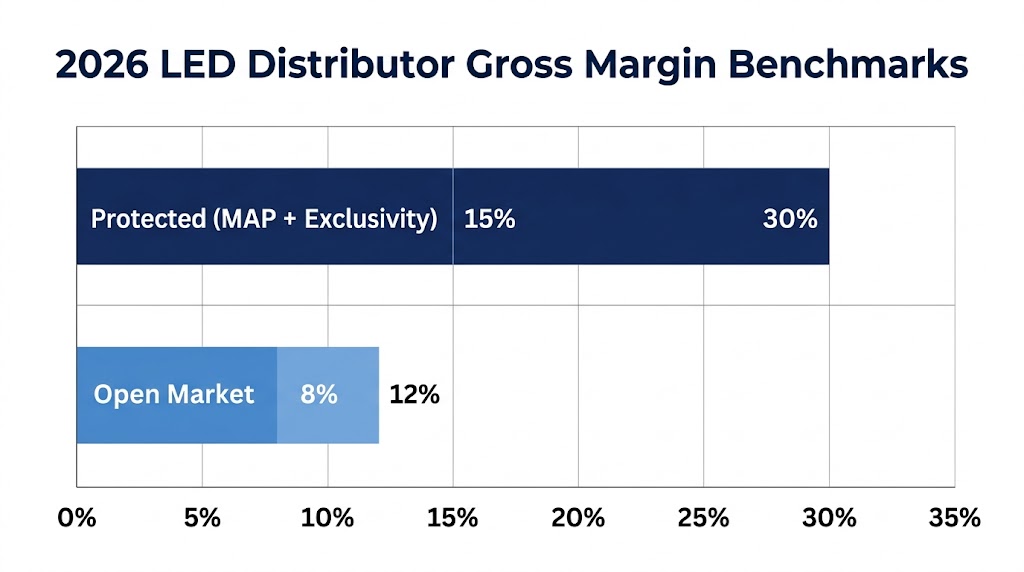 2026 LED Distributor Gross Margin Benchmarks

Protected (MAP + Exclusivity) 15% 30%

Open Market 8% 12%

0% 5% 10% 15% 20% 25% 30% 35%